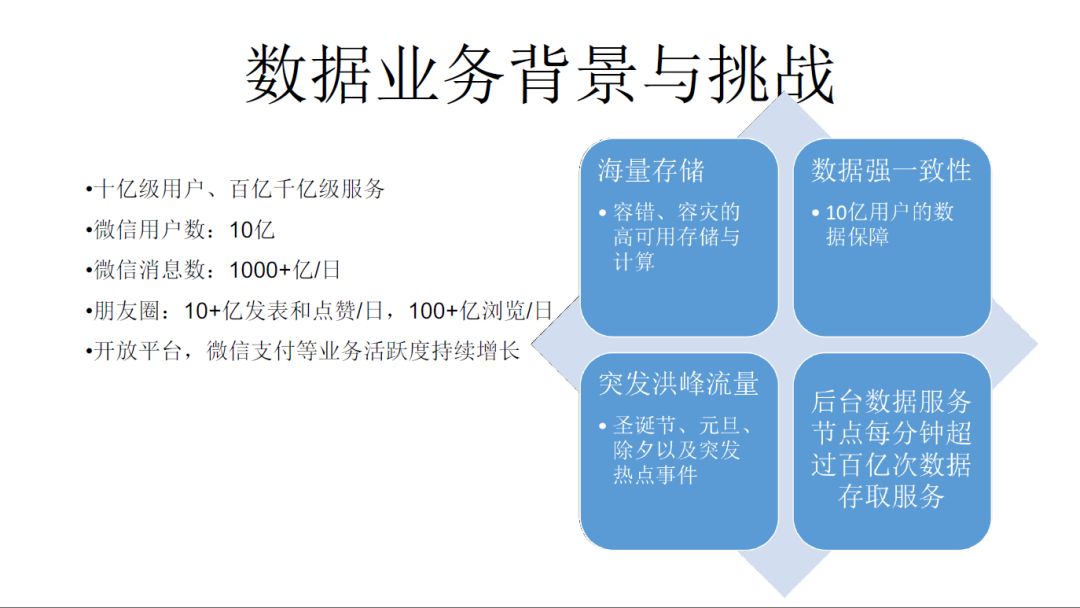 数据业务背景与挑战

•十亿级用户、百亿千亿级服务
•微信用户数：10亿
•微信消息数：1000+亿/日
•朋友圈：10+亿发表和点赞/日，100+亿浏览/日
•开放平台，微信支付等业务活跃度持续增长

海量存储
• 容错、容灾的高可用存储与计算

数据强一致性
• 10亿用户的数据保障

突发洪峰流量
• 圣诞节、元旦、除夕以及突发热点事件

后台数据服务节点每分钟超过百亿次数据存取服务